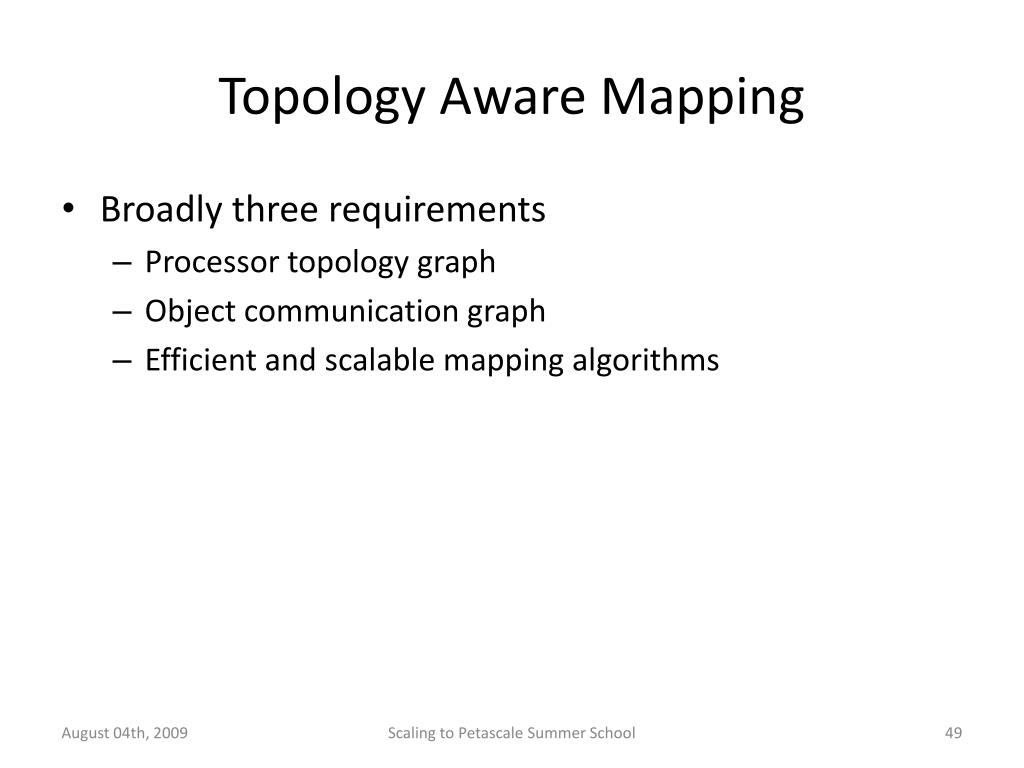 Topology Aware Mapping

• Broadly three requirements
– Processor topology graph
– Object communication graph
– Efficient and scalable mapping algorithms

August 04th, 2009

Scaling to Petascale Summer School

49